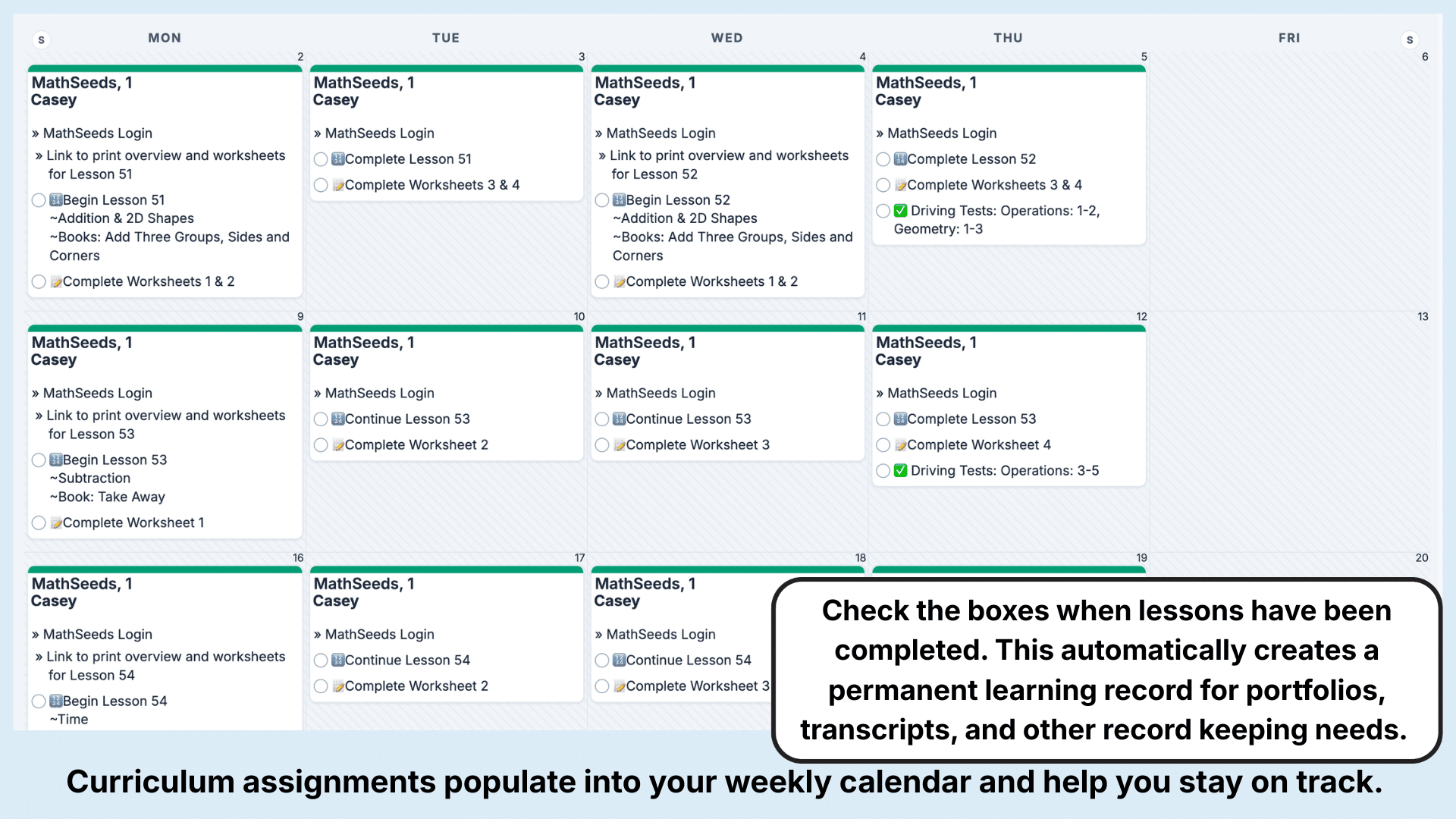 S MON TUE WED THU FRI S

2
MathSeeds, 1
Casey

» MathSeeds Login
» Link to print overview and worksheets for Lesson 51
Begin Lesson 51
~Addition & 2D Shapes
~Books: Add Three Groups, Sides and Corners
Complete Worksheets 1 & 2

3
MathSeeds, 1
Casey

» MathSeeds Login
Complete Lesson 51
Complete Worksheets 3 & 4

4
MathSeeds, 1
Casey

» MathSeeds Login
» Link to print overview and worksheets for Lesson 52
Begin Lesson 52
~Addition & 2D Shapes
~Books: Add Three Groups, Sides and Corners
Complete Worksheets 1 & 2

5
MathSeeds, 1
Casey

» MathSeeds Login
Complete Lesson 52
Complete Worksheets 3 & 4
Driving Tests: Operations: 1-2, Geometry: 1-3

6

9
MathSeeds, 1
Casey

» MathSeeds Login
» Link to print overview and worksheets for Lesson 53
Begin Lesson 53
~Subtraction
~Book: Take Away
Complete Worksheet 1

10
MathSeeds, 1
Casey

» MathSeeds Login
Continue Lesson 53
Complete Worksheet 2

11
MathSeeds, 1
Casey

» MathSeeds Login
Continue Lesson 53
Complete Worksheet 3

12
MathSeeds, 1
Casey

» MathSeeds Login
Complete Lesson 53
Complete Worksheet 4
Driving Tests: Operations: 3-5

13

16
MathSeeds, 1
Casey

» MathSeeds Login
» Link to print overview and worksheets for Lesson 54
Begin Lesson 54
~Time

17
MathSeeds, 1
Casey

» MathSeeds Login
Continue Lesson 54
Complete Worksheet 2

18
MathSeeds, 1
Casey

» MathSeeds Login
Continue Lesson 54
Complete Worksheet 3

19

20

Check the boxes when lessons have been completed. This automatically creates a permanent learning record for portfolios, transcripts, and other record keeping needs.

Curriculum assignments populate into your weekly calendar and help you stay on track.